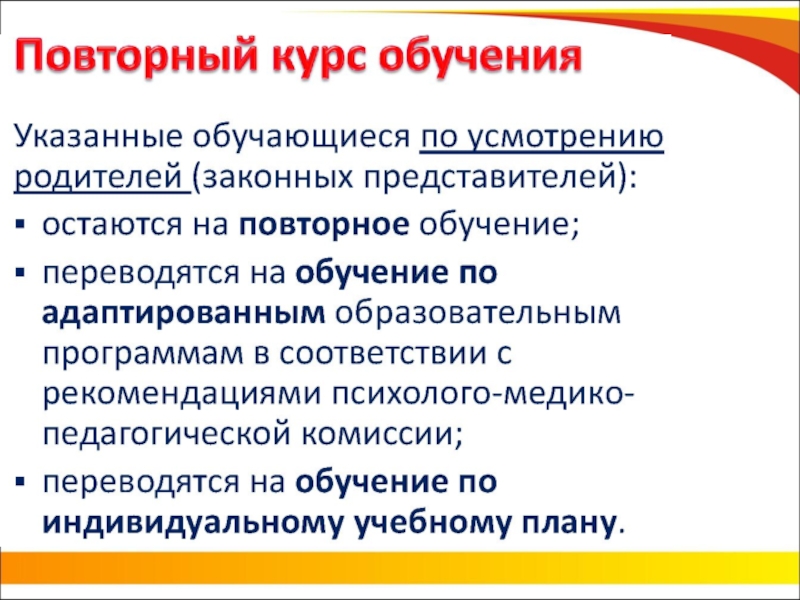 Повторный курс обучения

Указанные обучающиеся по усмотрению родителей (законных представителей):

▪ остаются на повторное обучение;
▪ переводятся на обучение по адаптированным образовательным программам в соответствии с рекомендациями психолого-медико-педагогической комиссии;
▪ переводятся на обучение по индивидуальному учебному плану.